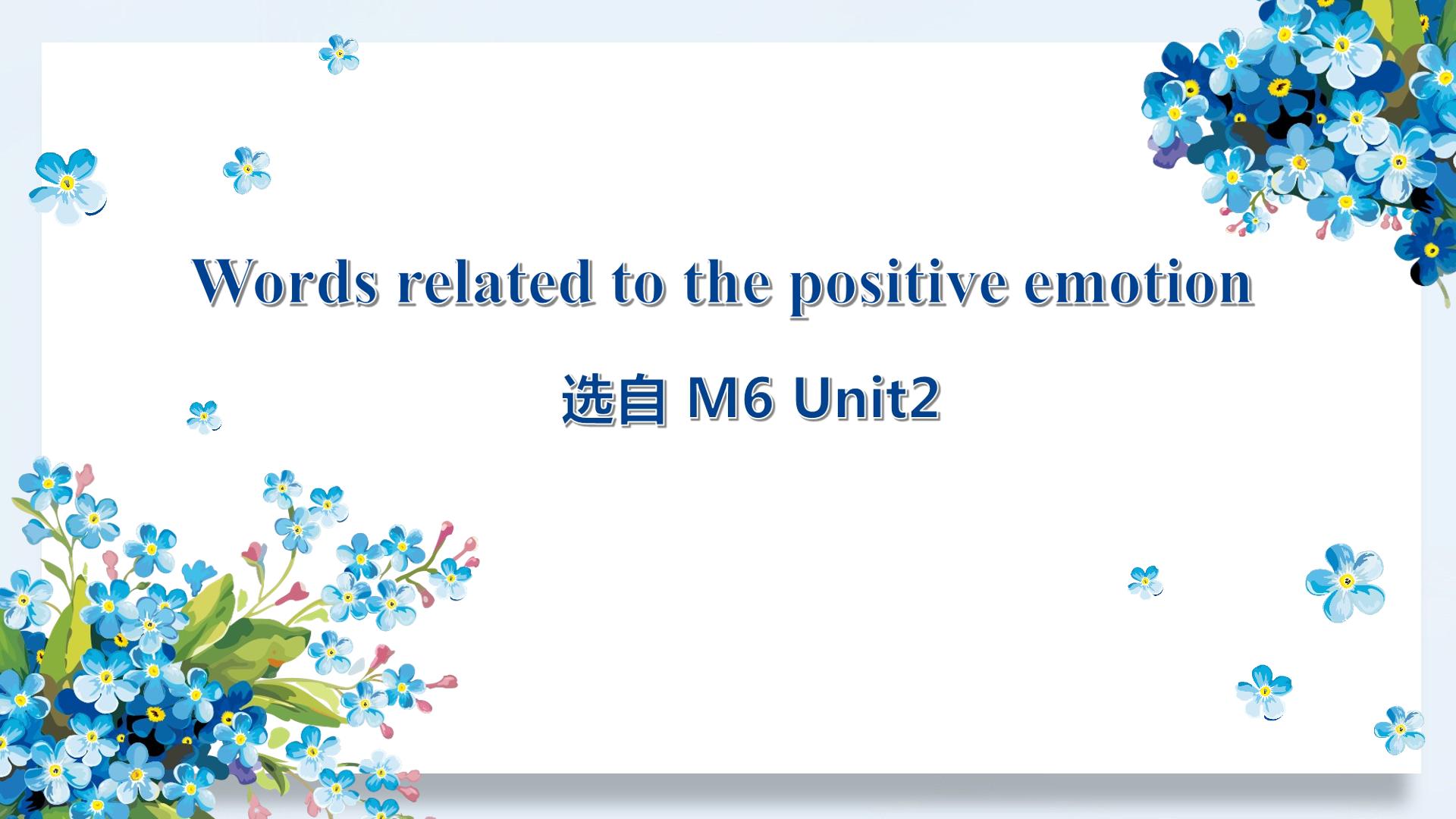 Words related to the positive emotion

选自M6 Unit2